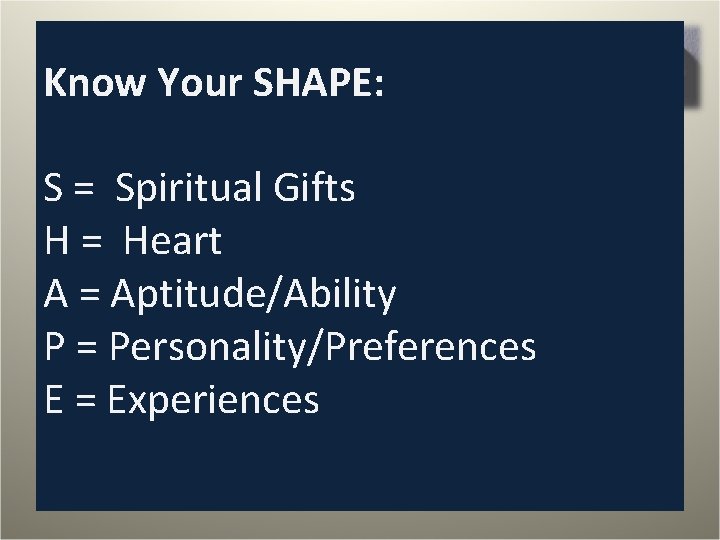 Know Your SHAPE:

S = Spiritual Gifts
H = Heart
A = Aptitude/Ability
P = Personality/Preferences
E = Experiences